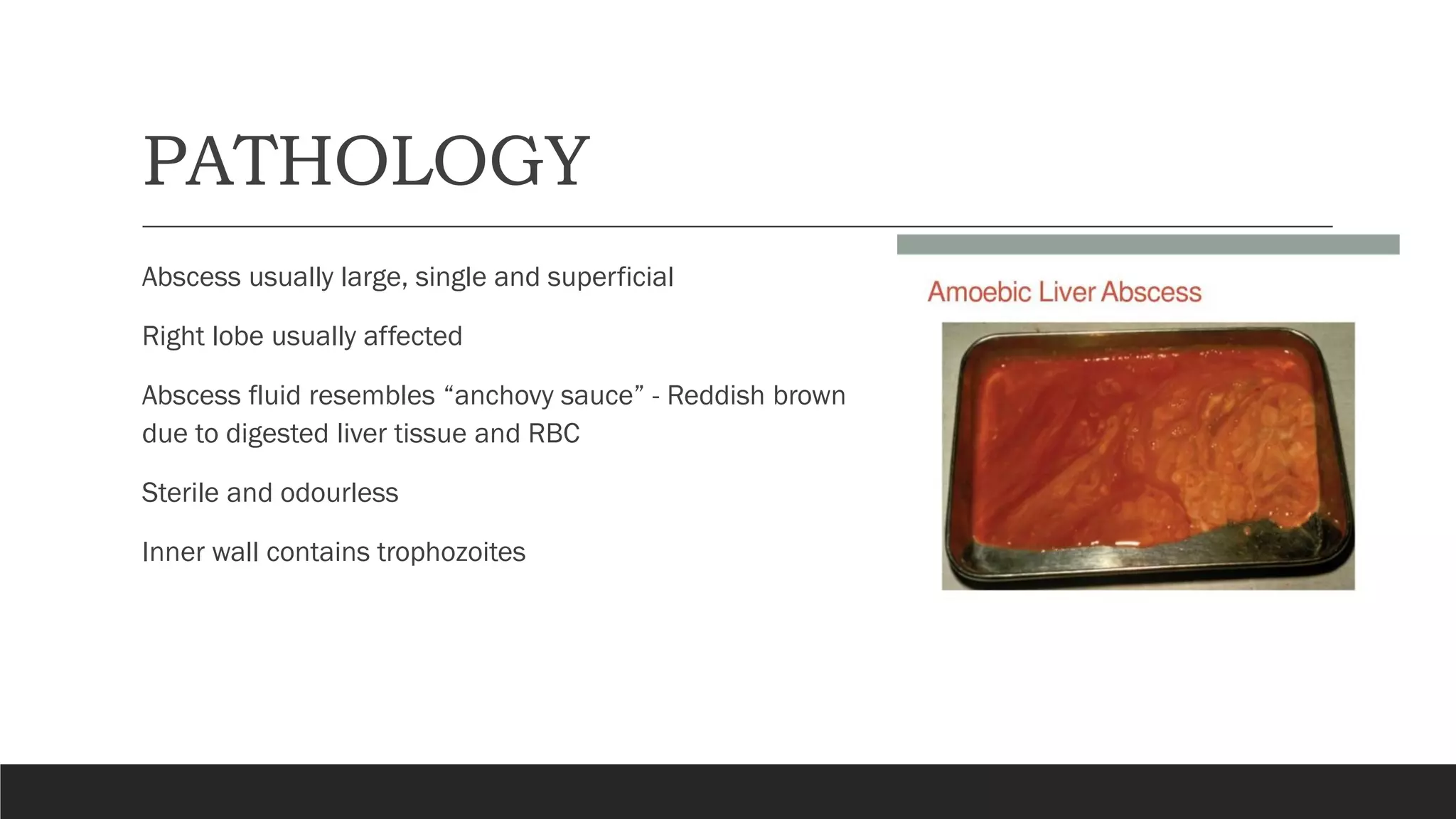 PATHOLOGY

Abscess usually large, single and superficial

Right lobe usually affected

Abscess fluid resembles “anchovy sauce” - Reddish brown due to digested liver tissue and RBC

Sterile and odourless

Inner wall contains trophozoites

Amoebic Liver Abscess